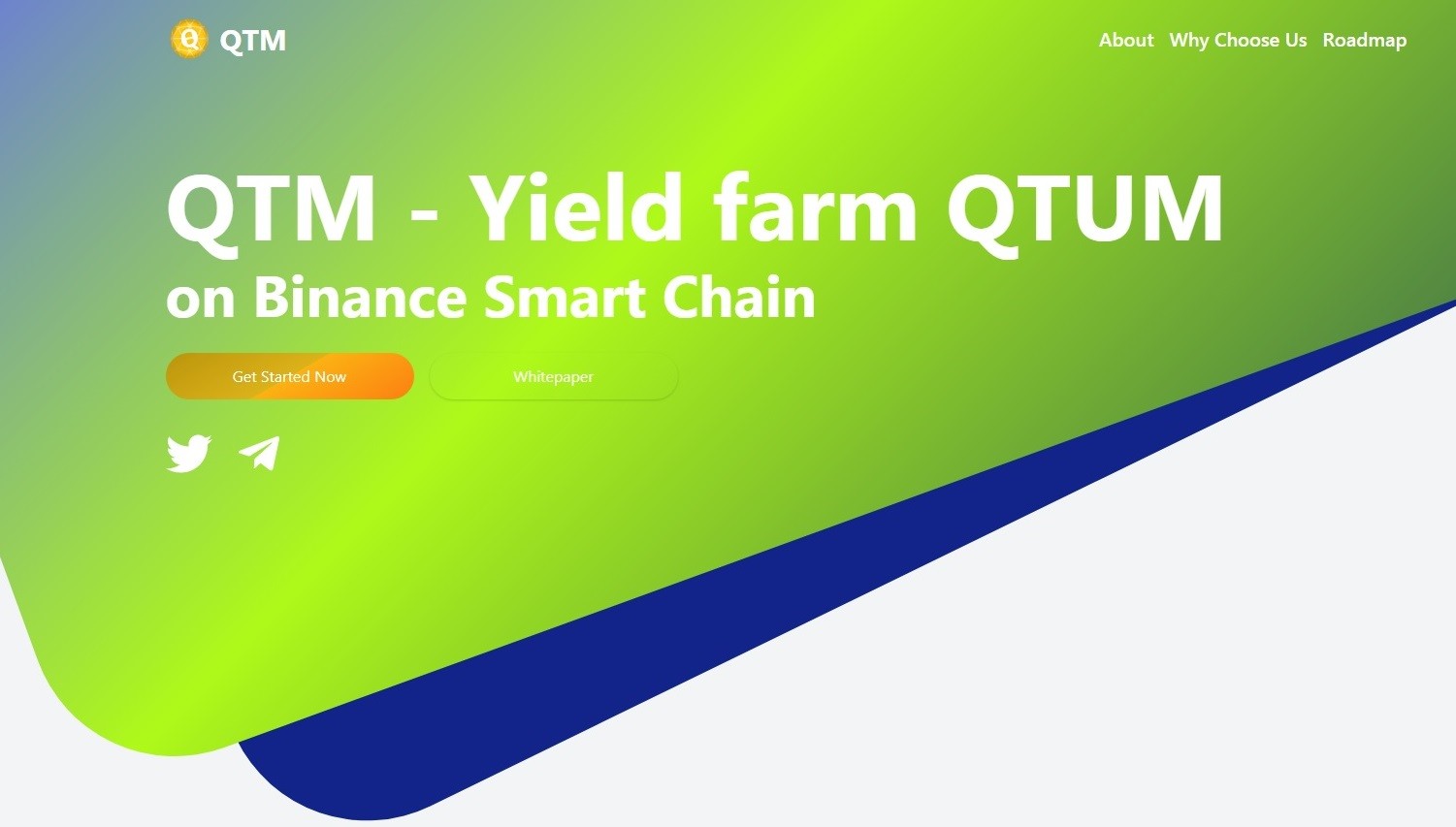 QTM

About Why Choose Us Roadmap

QTM - Yield farm QTUM
on Binance Smart Chain

Get Started Now

Whitepaper